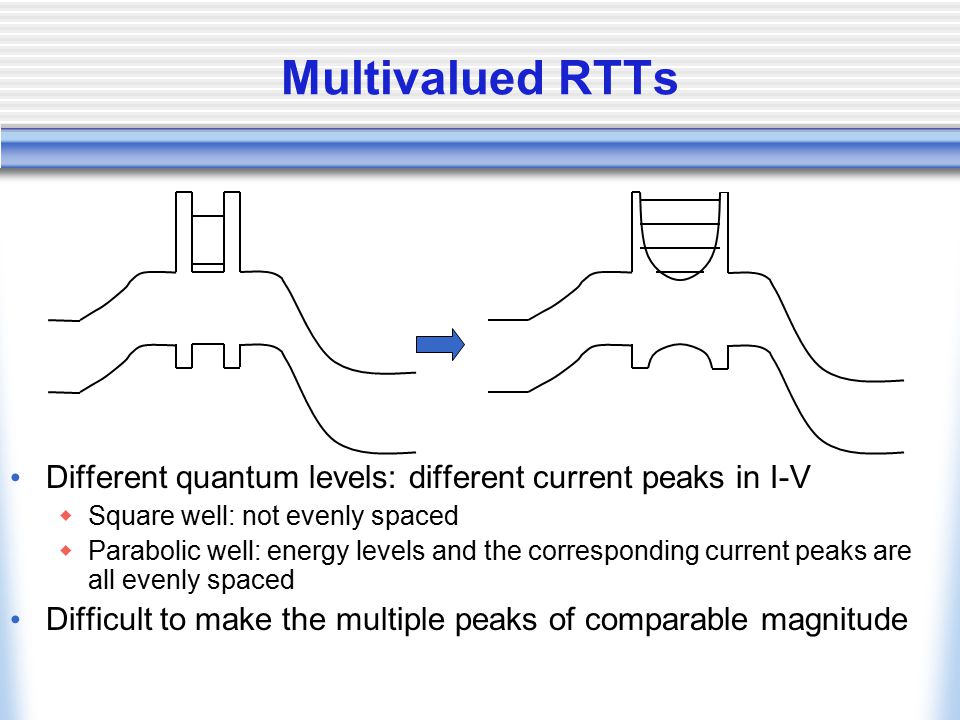 Multivalued RTTs

• Different quantum levels: different current peaks in I-V
  ◆ Square well: not evenly spaced
  ◆ Parabolic well: energy levels and the corresponding current peaks are all evenly spaced
• Difficult to make the multiple peaks of comparable magnitude